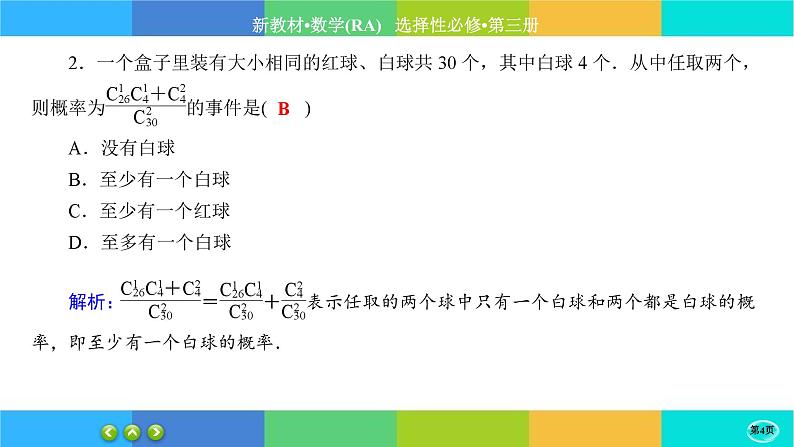 新教材•数学(RA)　选择性必修•第三册

2．一个盒子里装有大小相同的红球、白球共 30 个，其中白球 4 个．从中任取两个，则概率为$\frac{C_{26}^{1}C_{4}^{1}+C_{4}^{2}}{C_{30}^{2}}$的事件是( B )

A．没有白球

B．至少有一个白球

C．至少有一个红球

D．至多有一个白球

解析：$\frac{C_{26}^{1}C_{4}^{1}+C_{4}^{2}}{C_{30}^{2}}=\frac{C_{26}^{1}C_{4}^{1}}{C_{30}^{2}}+\frac{C_{4}^{2}}{C_{30}^{2}}$表示任取的两个球中只有一个白球和两个都是白球的概率，即至少有一个白球的概率．

第4页